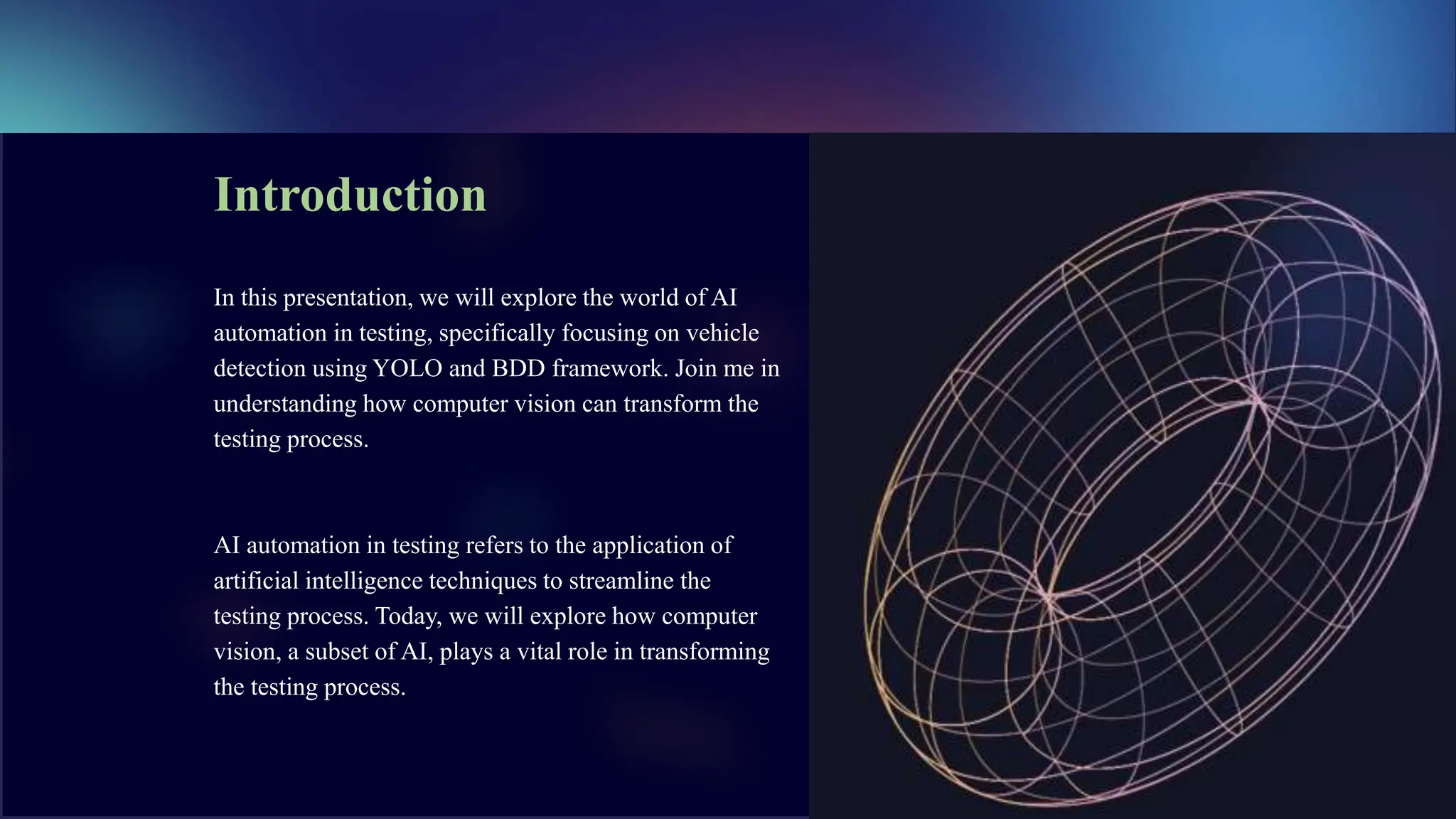 Introduction

In this presentation, we will explore the world of AI automation in testing, specifically focusing on vehicle detection using YOLO and BDD framework. Join me in understanding how computer vision can transform the testing process.

AI automation in testing refers to the application of artificial intelligence techniques to streamline the testing process. Today, we will explore how computer vision, a subset of AI, plays a vital role in transforming the testing process.